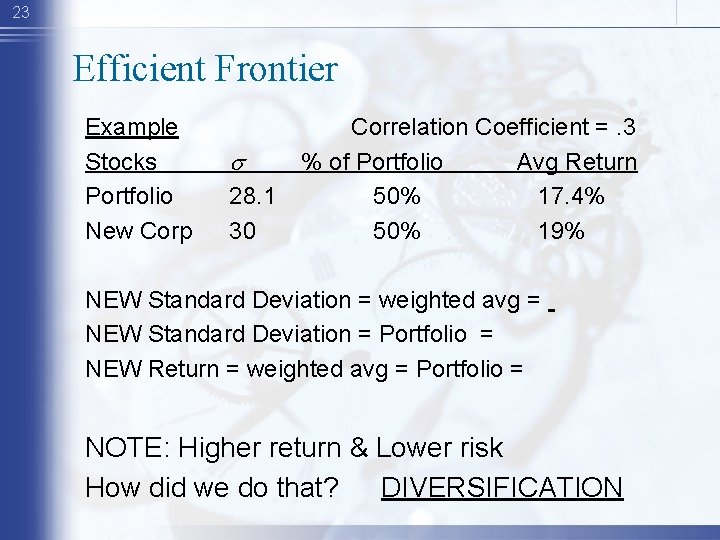 23

Efficient Frontier

Example Correlation Coefficient = .3

| Stocks | $\sigma$ | % of Portfolio | Avg Return |
|---|---|---|---|
| Portfolio | 28.1 | 50% | 17.4% |
| New Corp | 30 | 50% | 19% |

NEW Standard Deviation = weighted avg =
NEW Standard Deviation = Portfolio =
NEW Return = weighted avg = Portfolio =

NOTE: Higher return & Lower risk
How did we do that? DIVERSIFICATION